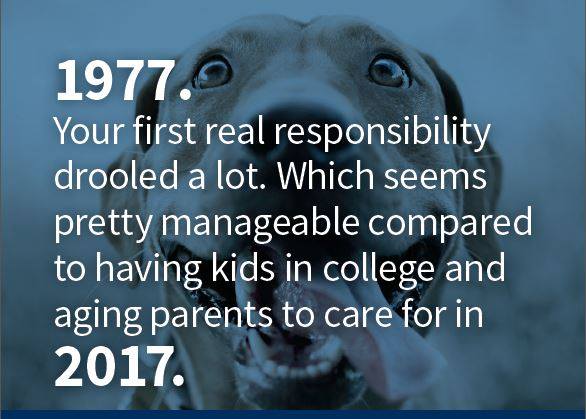 1977.
Your first real responsibility drooled a lot. Which seems pretty manageable compared to having kids in college and aging parents to care for in
2017.